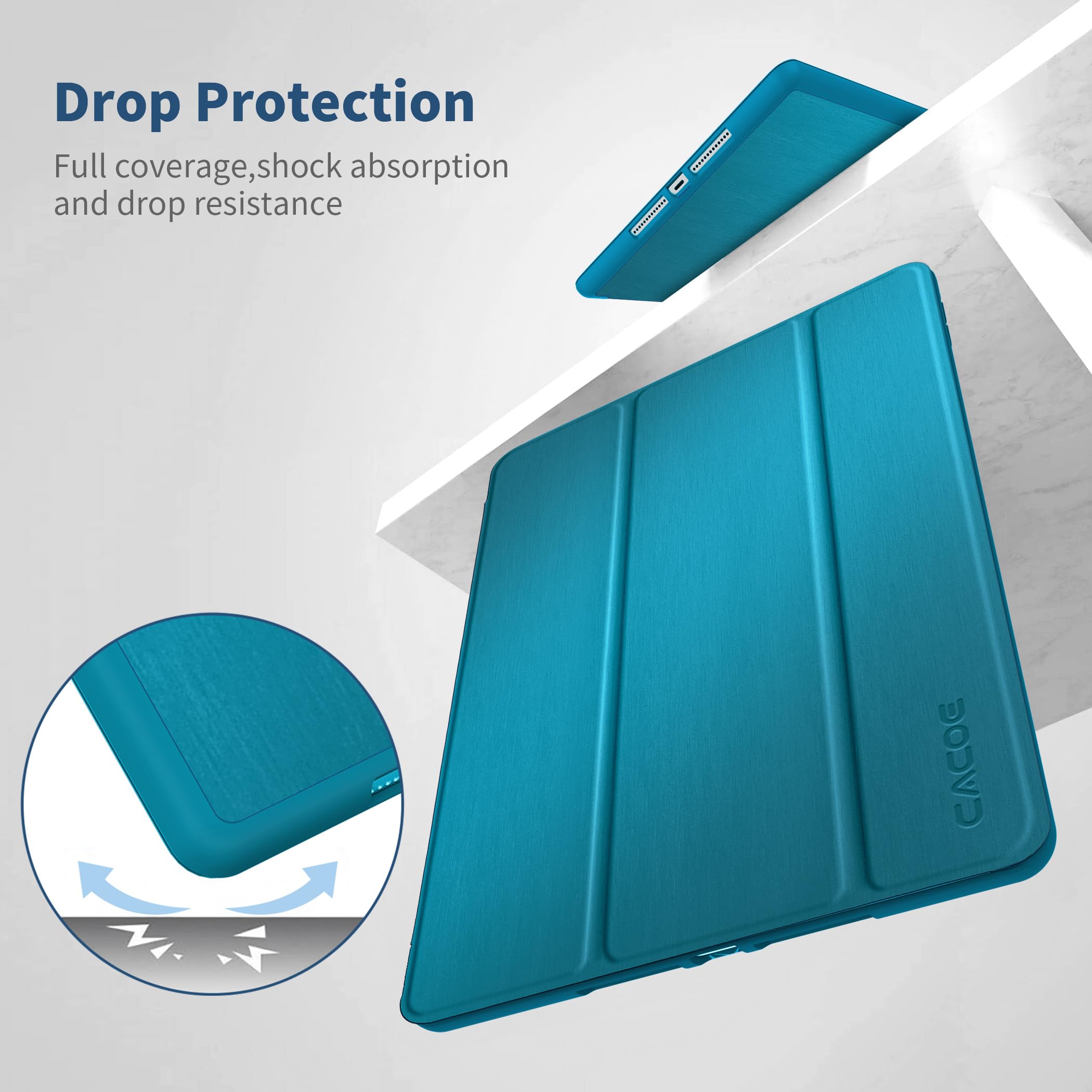 Drop Protection

Full coverage,shock absorption and drop resistance

CACOE